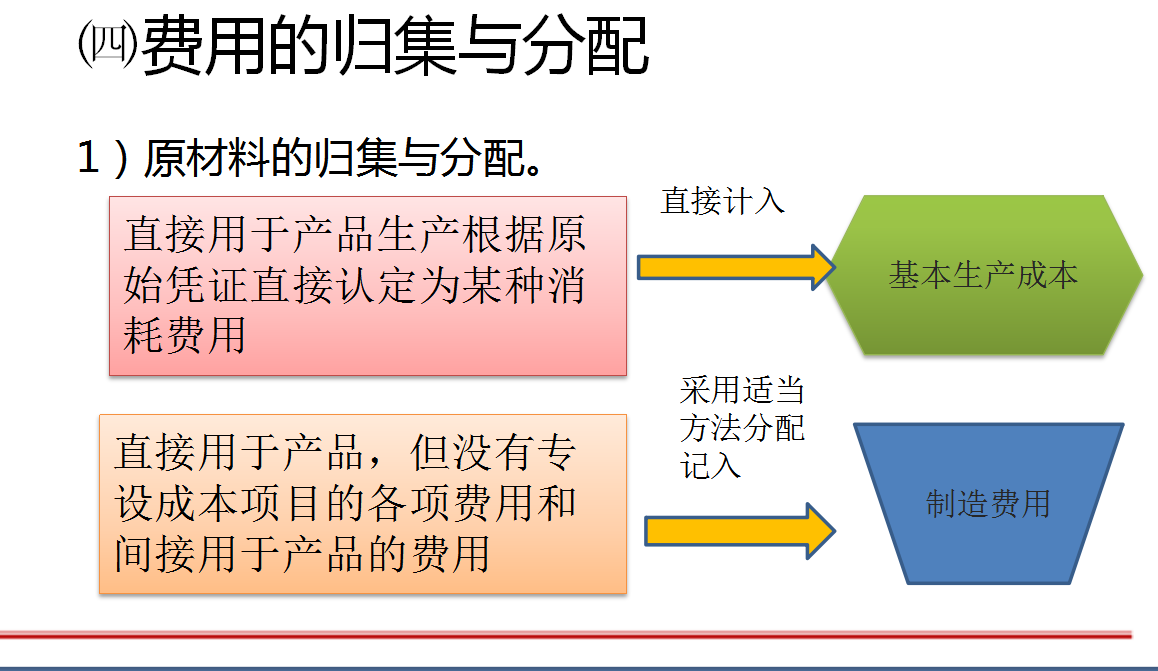 ㈣费用的归集与分配

1）原材料的归集与分配。

直接用于产品生产根据原始凭证直接认定为某种消耗费用

直接计入

基本生产成本

直接用于产品，但没有专设成本项目的各项费用和间接用于产品的费用

采用适当方法分配记入

制造费用